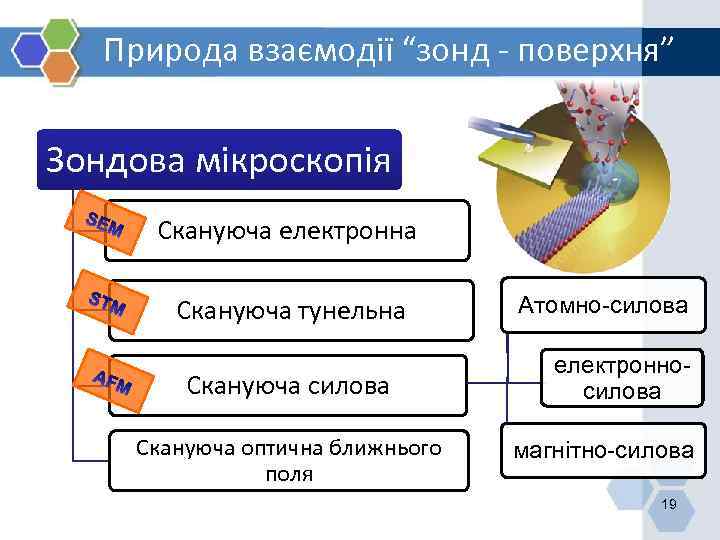 Природа взаємодії “зонд - поверхня”

Зондова мікроскопія

SEM
Скануюча електронна

STM
Скануюча тунельна

AFM
Скануюча силова

Скануюча оптична ближнього поля

Атомно-силова

електронно-силова

магнітно-силова

19